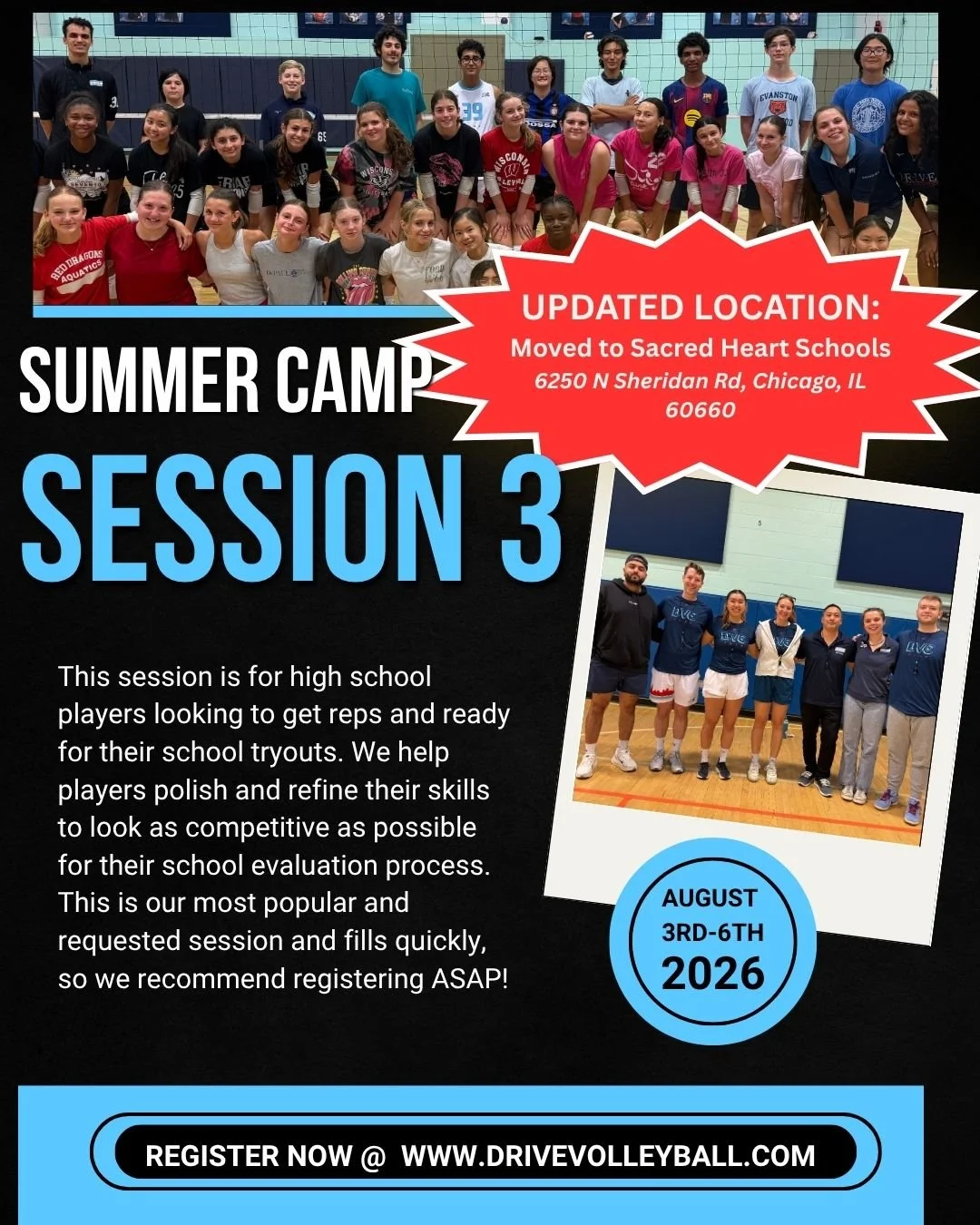 UPDATED LOCATION:
Moved to Sacred Heart Schools
6250 N Sheridan Rd, Chicago, IL 60660

SUMMER CAMP
SESSION 3

This session is for high school players looking to get reps and ready for their school tryouts. We help players polish and refine their skills to look as competitive as possible for their school evaluation process. This is our most popular and requested session and fills quickly, so we recommend registering ASAP!

AUGUST
3RD-6TH
2026

REGISTER NOW @ WWW.DRIVEVOLLEYBALL.COM